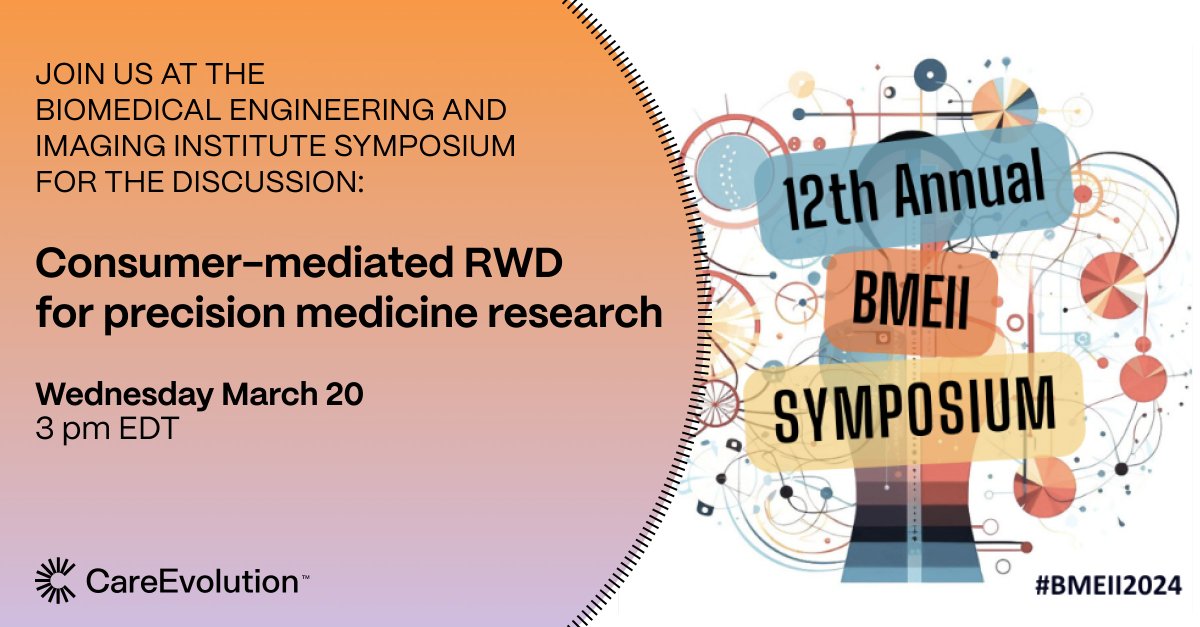 JOIN US AT THE BIOMEDICAL ENGINEERING AND IMAGING INSTITUTE SYMPOSIUM FOR THE DISCUSSION:

Consumer-mediated RWD for precision medicine research

Wednesday March 20
3 pm EDT

CareEvolution™

12th Annual
BMEII
SYMPOSIUM

#BMEII2024